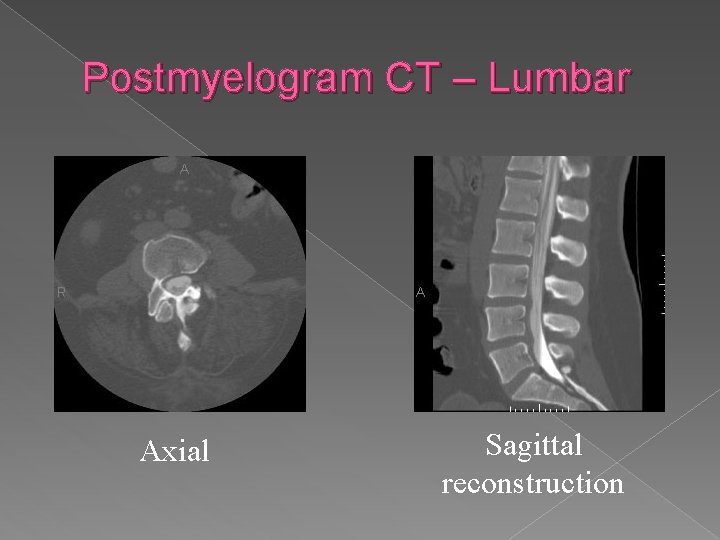 Postmyelogram CT – Lumbar

A

R

A

Axial

Sagittal reconstruction